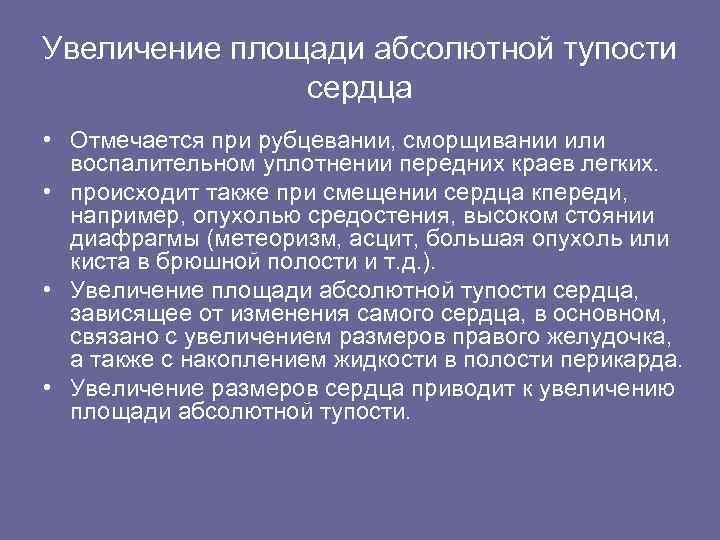 Увеличение площади абсолютной тупости сердца

• Отмечается при рубцевании, сморщивании или воспалительном уплотнении передних краев легких.
• происходит также при смещении сердца кпереди, например, опухолью средостения, высоком стоянии диафрагмы (метеоризм, асцит, большая опухоль или киста в брюшной полости и т.д.).
• Увеличение площади абсолютной тупости сердца, зависящее от изменения самого сердца, в основном, связано с увеличением размеров правого желудочка, а также с накоплением жидкости в полости перикарда.
• Увеличение размеров сердца приводит к увеличению площади абсолютной тупости.